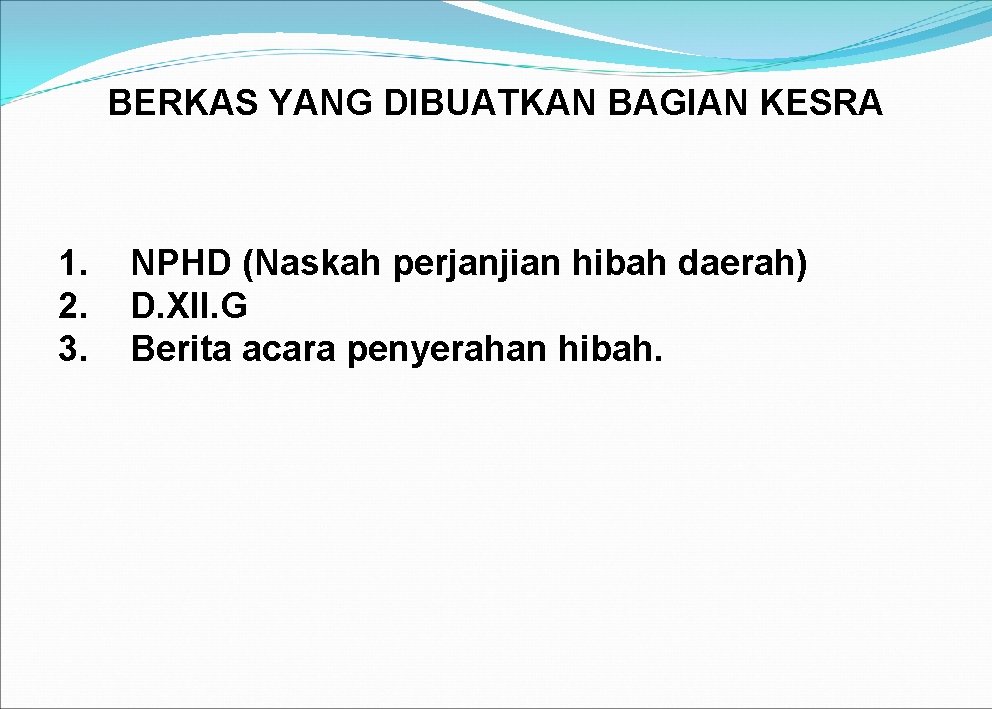 BERKAS YANG DIBUATKAN BAGIAN KESRA

1. NPHD (Naskah perjanjian hibah daerah)
2. D.XII.G
3. Berita acara penyerahan hibah.